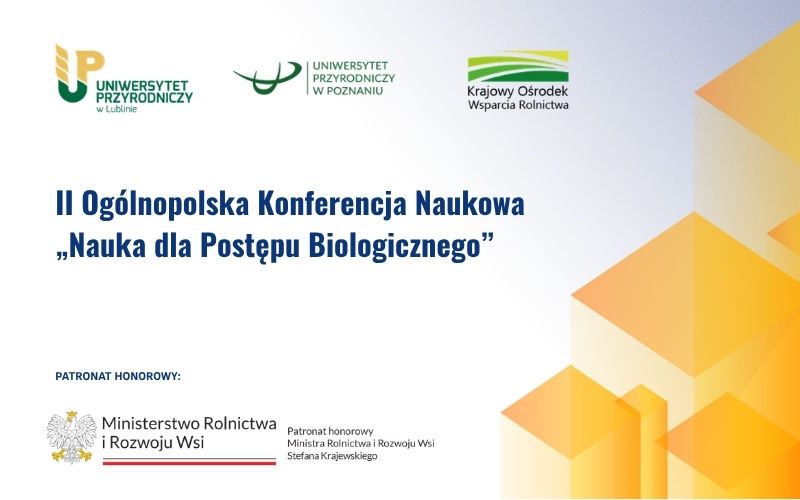 UP UNIWERSYTET PRZYRODNICZY w Lublinie

UNIWERSYTET PRZYRODNICZY W POZNANIU

Krajowy Ośrodek Wsparcia Rolnictwa

II Ogólnopolska Konferencja Naukowa
„Nauka dla Postępu Biologicznego”

PATRONAT HONOROWY:

Ministerstwo Rolnictwa i Rozwoju Wsi

Patronat honorowy
Ministra Rolnictwa i Rozwoju Wsi
Stefana Krajewskiego